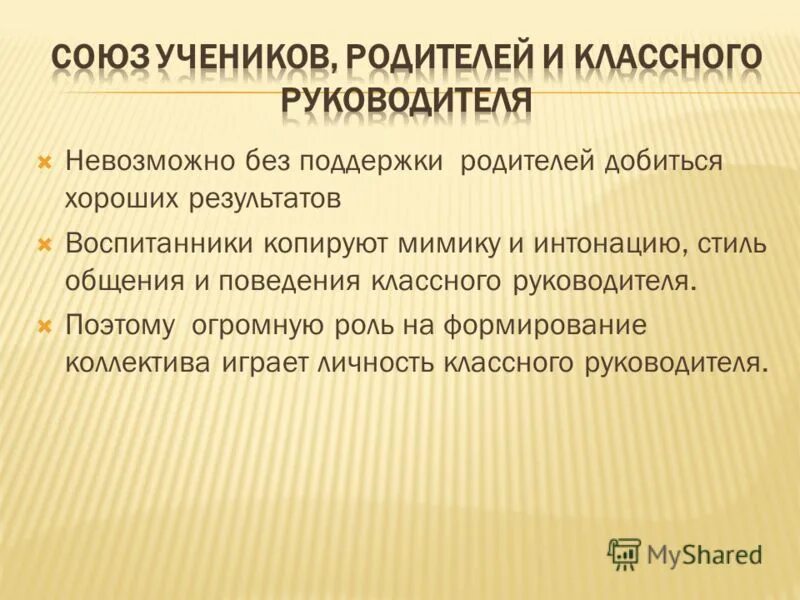 СОЮЗ УЧЕНИКОВ, РОДИТЕЛЕЙ И КЛАССНОГО РУКОВОДИТЕЛЯ

Невозможно без поддержки родителей добиться хороших результатов

Воспитанники копируют мимику и интонацию, стиль общения и поведения классного руководителя.

Поэтому огромную роль на формирование коллектива играет личность классного руководителя.

MyShared